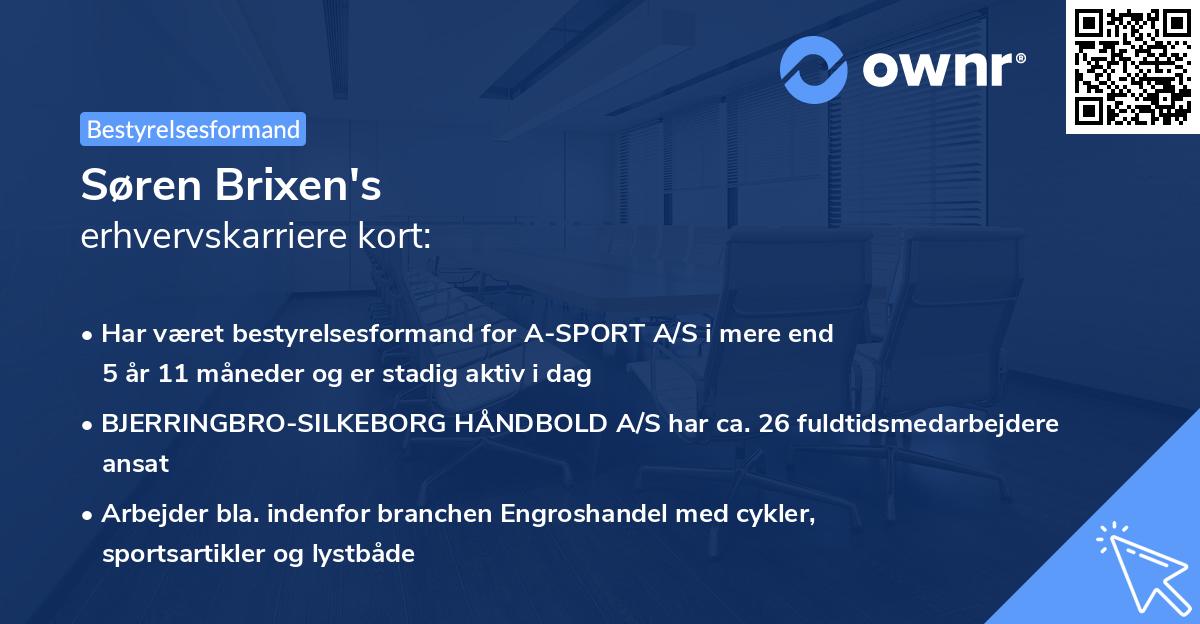 ownr®

Bestyrelsesformand

Søren Brixen's
erhvervskarriere kort:

• Har været bestyrelsesformand for A-SPORT A/S i mere end 5 år 11 måneder og er stadig aktiv i dag

• BJERRINGBRO-SILKEBORG HÅNDBOLD A/S har ca. 26 fuldtidsmedarbejdere ansat

• Arbejder bla. indenfor branchen Engroshandel med cykler, sportsartikler og lystbåde